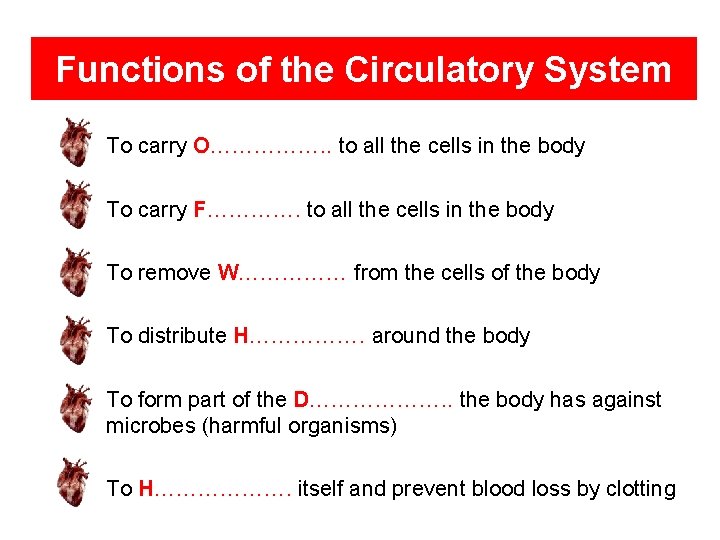 Functions of the Circulatory System

To carry O…………….. to all the cells in the body

To carry F…………. to all the cells in the body

To remove W…………… from the cells of the body

To distribute H……………. around the body

To form part of the D……………….. the body has against microbes (harmful organisms)

To H………………. itself and prevent blood loss by clotting